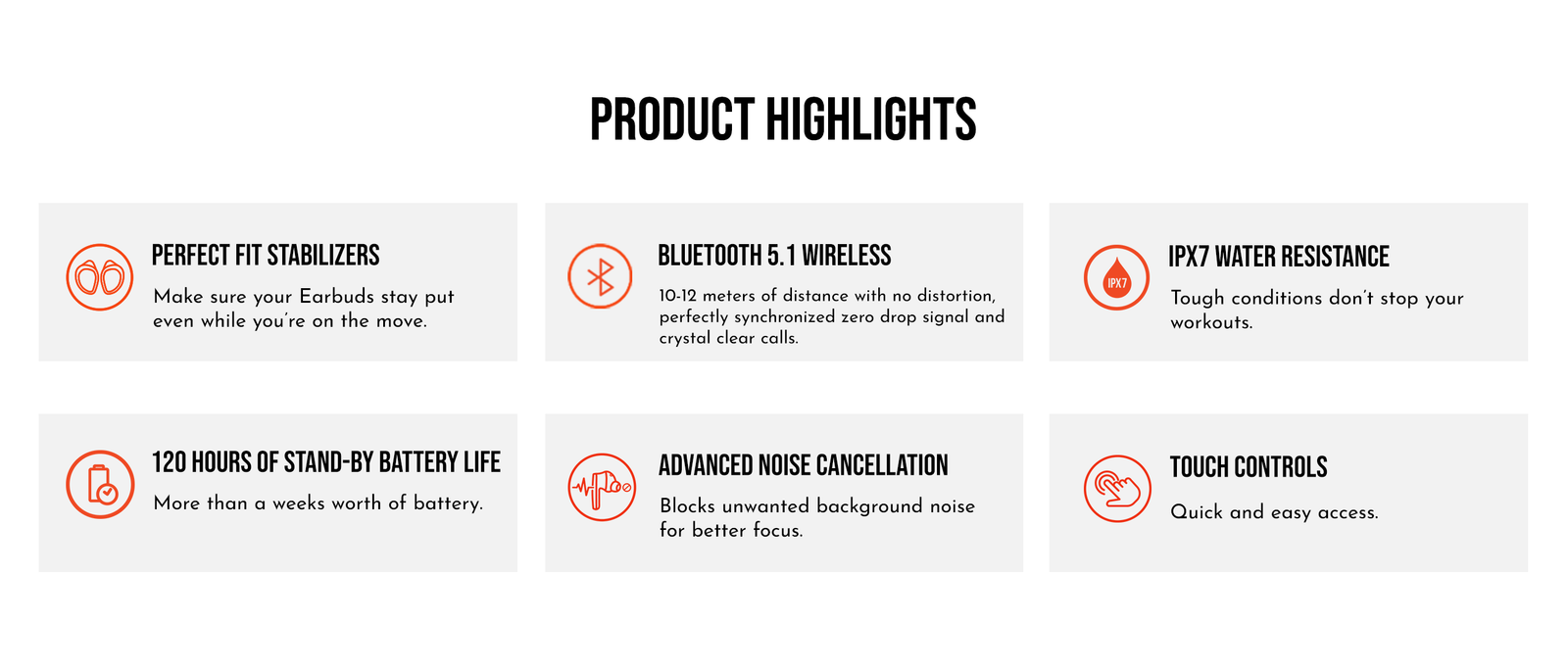 PRODUCT HIGHLIGHTS

PERFECT FIT STABILIZERS

Make sure your Earbuds stay put even while you're on the move.

BLUETOOTH 5.1 WIRELESS

10-12 meters of distance with no distortion, perfectly synchronized zero drop signal and crystal clear calls.

IPX7

IPX7 WATER RESISTANCE

Tough conditions don't stop your workouts.

120 HOURS OF STAND-BY BATTERY LIFE

More than a weeks worth of battery.

ADVANCED NOISE CANCELLATION

Blocks unwanted background noise for better focus.

TOUCH CONTROLS

Quick and easy access.